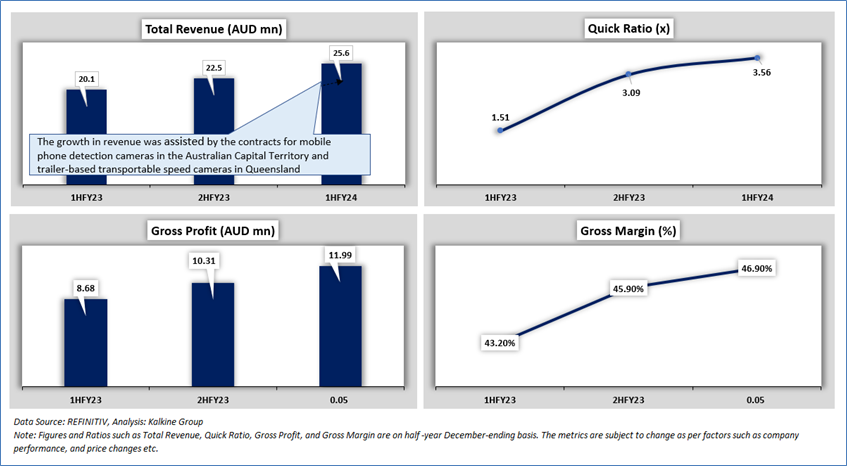 Total Revenue (AUD mn)

20.1

22.5

25.6

The growth in revenue was assisted by the contracts for mobile phone detection cameras in the Australian Capital Territory and trailer-based transportable speed cameras in Queensland

1HFY23

2HFY23

1HFY24

Quick Ratio (x)

1.51

3.09

3.56

1HFY23

2HFY23

1HFY24

Gross Profit (AUD mn)

8.68

10.31

11.99

1HFY23

2HFY23

0.05

Gross Margin (%)

43.20%

45.90%

46.90%

1HFY23

2HFY23

0.05

Data Source: REFINITIV, Analysis: Kalkine Group

Note: Figures and Ratios such as Total Revenue, Quick Ratio, Gross Profit, and Gross Margin are on half -year December-ending basis. The metrics are subject to change as per factors such as company performance, and price changes etc.